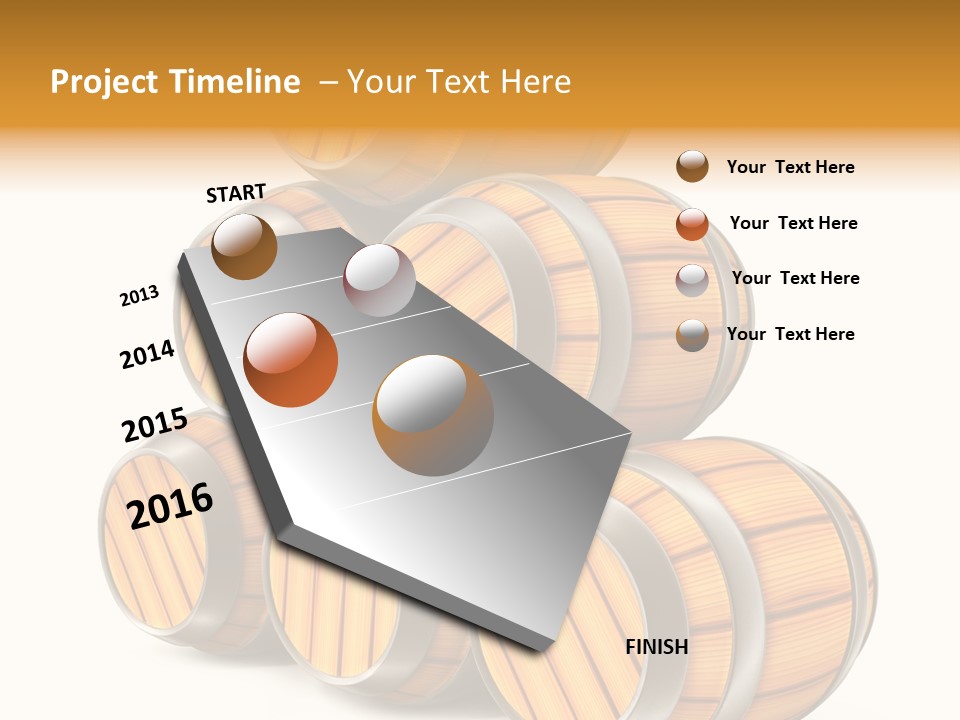 Project Timeline – Your Text Here

START

2013

2014

2015

2016

FINISH

Your Text Here

Your Text Here

Your Text Here

Your Text Here